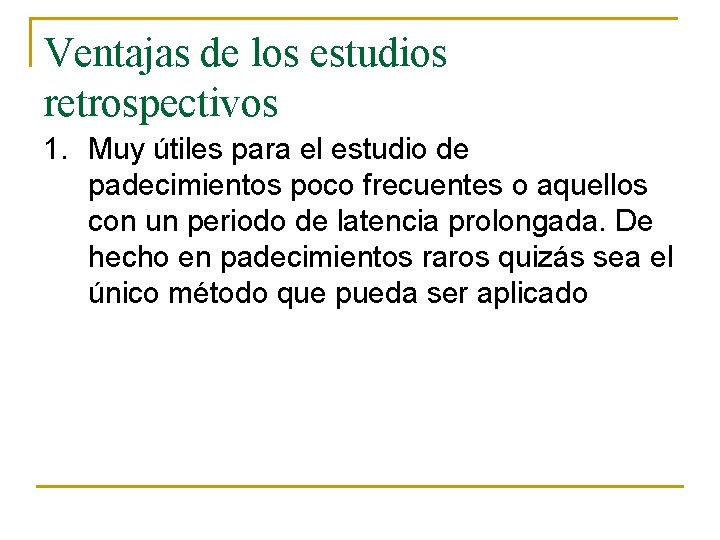 Ventajas de los estudios retrospectivos

1. Muy útiles para el estudio de padecimientos poco frecuentes o aquellos con un periodo de latencia prolongada. De hecho en padecimientos raros quizás sea el único método que pueda ser aplicado